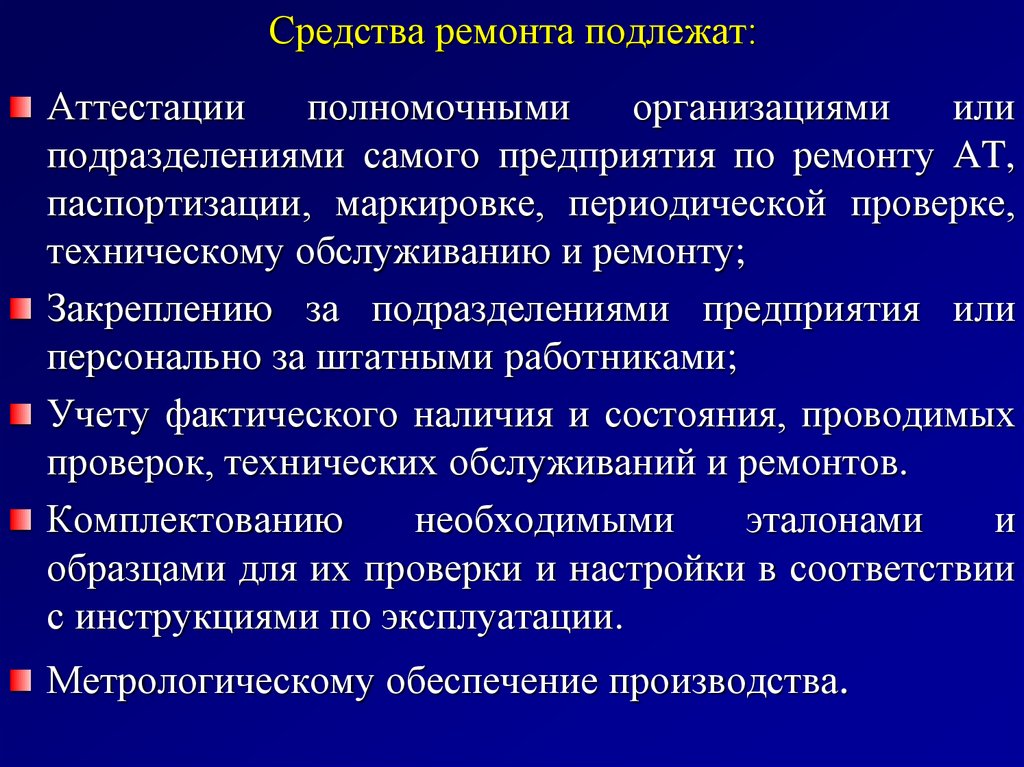 Средства ремонта подлежат:

Аттестации полномочными организациями или подразделениями самого предприятия по ремонту АТ, паспортизации, маркировке, периодической проверке, техническому обслуживанию и ремонту;

Закреплению за подразделениями предприятия или персонально за штатными работниками;

Учету фактического наличия и состояния, проводимых проверок, технических обслуживаний и ремонтов.

Комплектованию необходимыми эталонами и образцами для их проверки и настройки в соответствии с инструкциями по эксплуатации.

Метрологическому обеспечение производства.